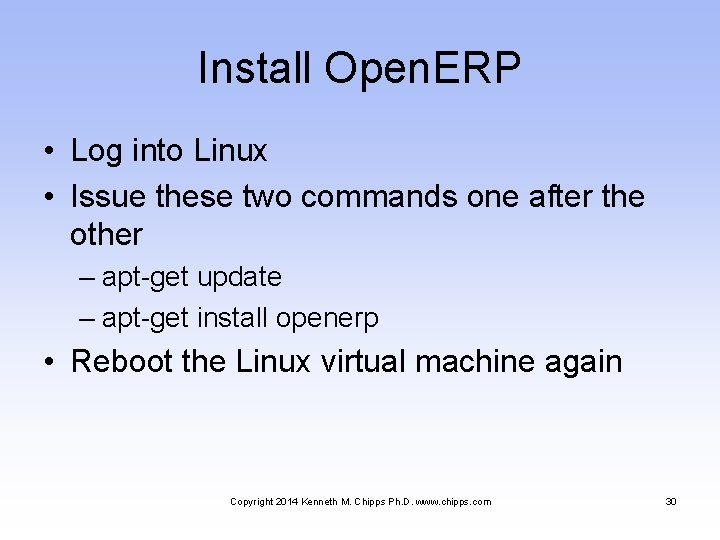 Install OpenERP

• Log into Linux
• Issue these two commands one after the other
– apt-get update
– apt-get install openerp
• Reboot the Linux virtual machine again

Copyright 2014 Kenneth M. Chipps Ph.D. www.chipps.com

30